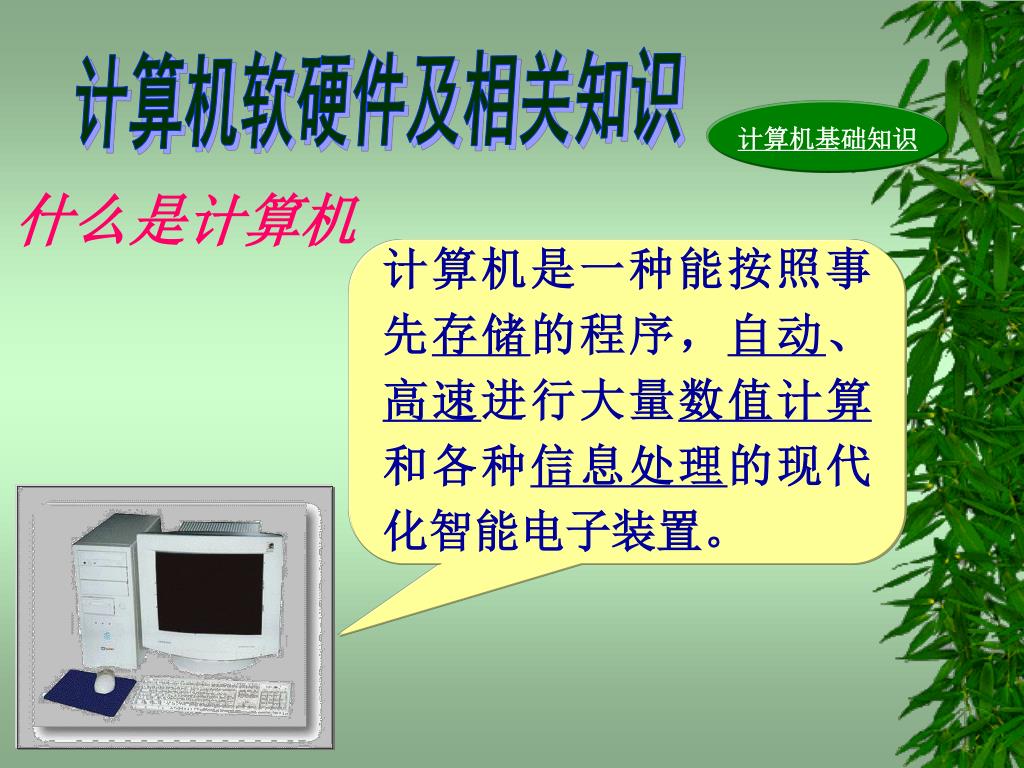 计算机软硬件及相关知识

计算机基础知识

什么是计算机

计算机是一种能按照事先存储的程序，自动、高速进行大量数值计算和各种信息处理的现代化智能电子装置。